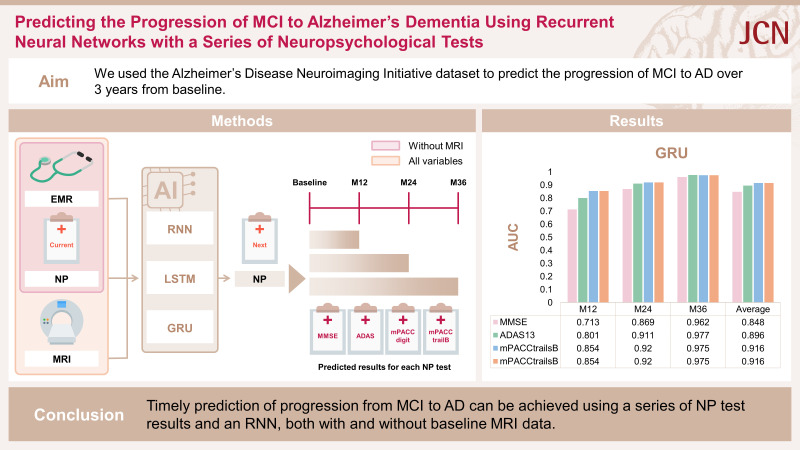 Predicting the Progression of MCI to Alzheimer's Dementia Using Recurrent Neural Networks with a Series of Neuropsychological Tests

JCN

Aim

We used the Alzheimer's Disease Neuroimaging Initiative dataset to predict the progression of MCI to AD over 3 years from baseline.

Methods

EMR

Current

NP

MRI

AI

RNN

LSTM

GRU

Next

NP

Without MRI

All variables

Baseline M12 M24 M36

MMSE ADAS mPACC digit mPACC trailB

Predicted results for each NP test

Results

GRU

AUC

1
0.9
0.8
0.7
0.6
0.5
0.4
0.3
0.2
0.1
0

| | M12 | M24 | M36 | Average |
|---|---|---|---|---|
| MMSE | 0.713 | 0.869 | 0.962 | 0.848 |
| ADAS13 | 0.801 | 0.911 | 0.977 | 0.896 |
| mPACCtrailsB | 0.854 | 0.92 | 0.975 | 0.916 |
| mPACCtrailsB | 0.854 | 0.92 | 0.975 | 0.916 |

Conclusion

Timely prediction of progression from MCI to AD can be achieved using a series of NP test results and an RNN, both with and without baseline MRI data.